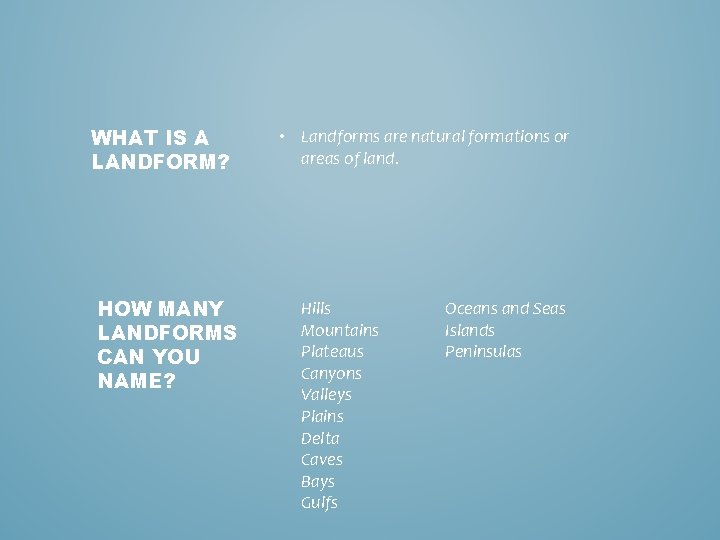 WHAT IS A LANDFORM?

• Landforms are natural formations or areas of land.

HOW MANY LANDFORMS CAN YOU NAME?

Hills
Mountains
Plateaus
Canyons
Valleys
Plains
Delta
Caves
Bays
Gulfs

Oceans and Seas
Islands
Peninsulas